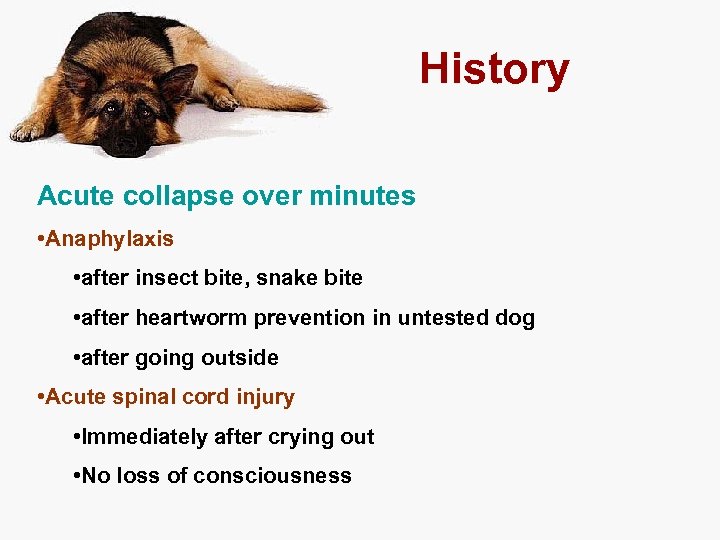 History

Acute collapse over minutes

•Anaphylaxis

•after insect bite, snake bite

•after heartworm prevention in untested dog

•after going outside

•Acute spinal cord injury

•Immediately after crying out

•No loss of consciousness